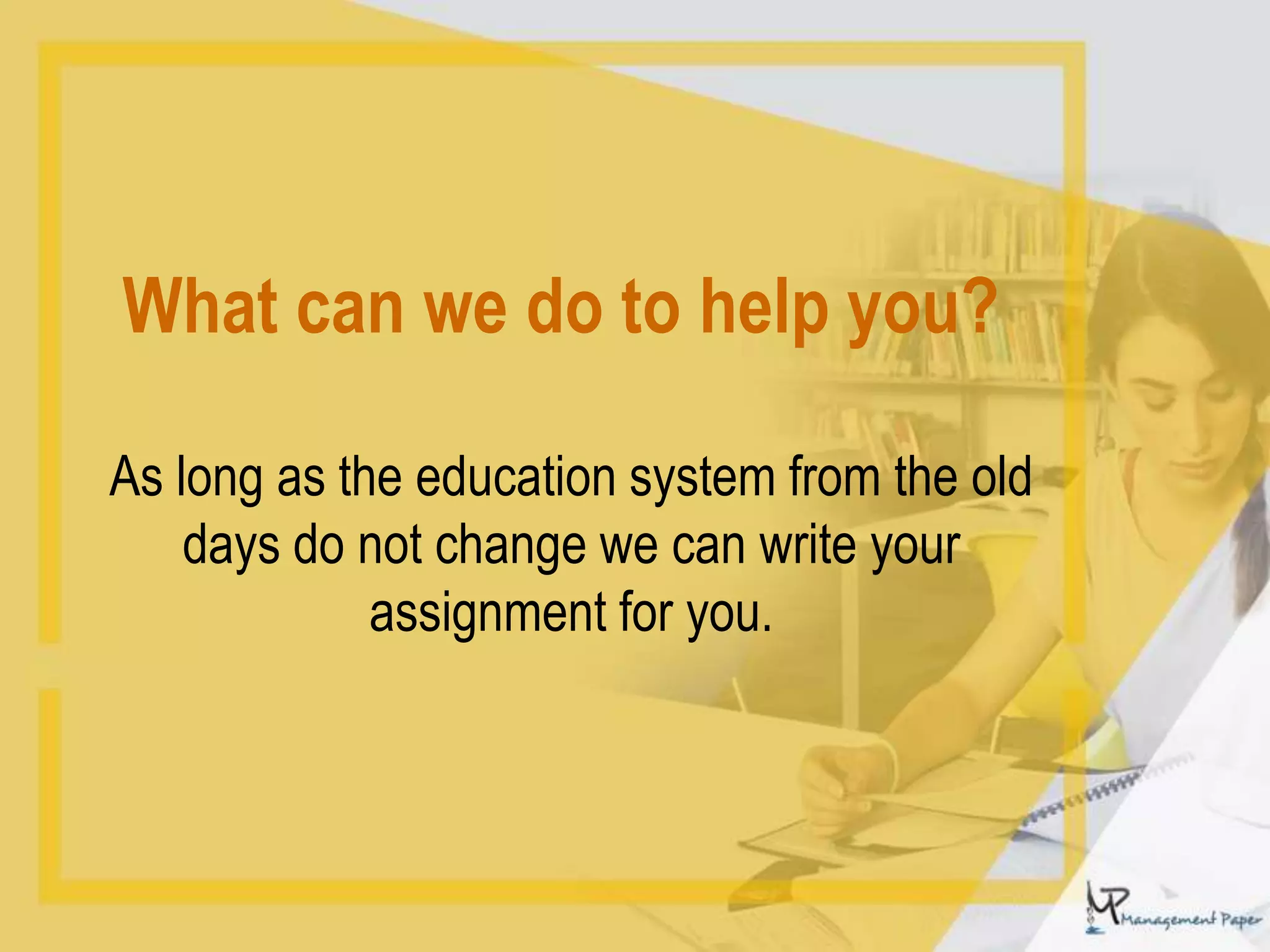 What can we do to help you?

As long as the education system from the old days do not change we can write your assignment for you.

MP Management Paper